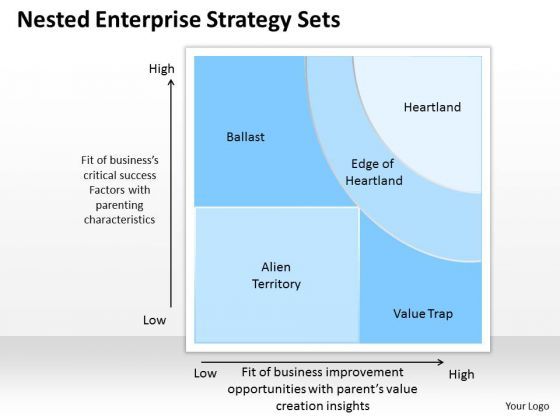 Nested Enterprise Strategy Sets

High

Fit of business's critical success Factors with parenting characteristics

Low

Ballast

Heartland

Edge of Heartland

Alien Territory

Value Trap

Low

Fit of business improvement opportunities with parent's value creation insights

High

Your Logo